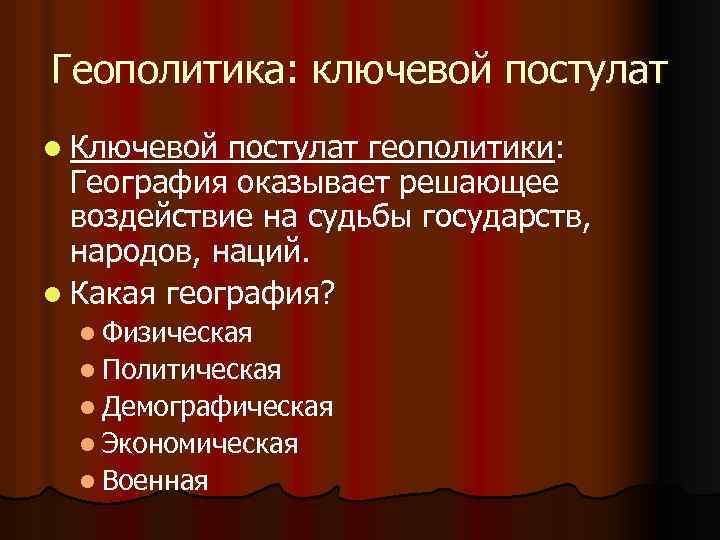 Геополитика: ключевой постулат

- Ключевой постулат геополитики: География оказывает решающее воздействие на судьбы государств, народов, наций.
- Какая география?
  - Физическая
  - Политическая
  - Демографическая
  - Экономическая
  - Военная